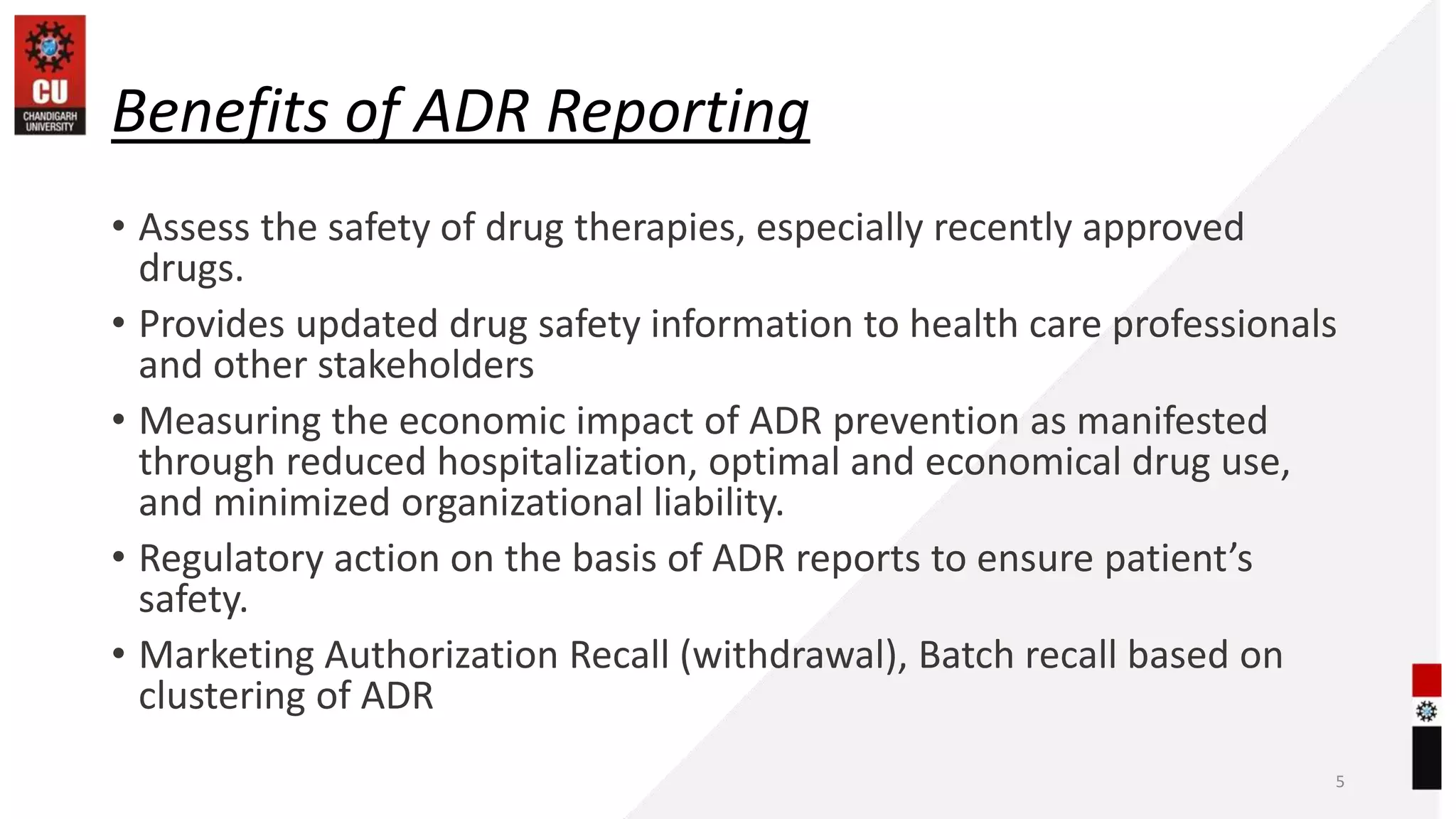 CU
CHANDIGARH UNIVERSITY

Benefits of ADR Reporting

• Assess the safety of drug therapies, especially recently approved drugs.

• Provides updated drug safety information to health care professionals and other stakeholders

• Measuring the economic impact of ADR prevention as manifested through reduced hospitalization, optimal and economical drug use, and minimized organizational liability.

• Regulatory action on the basis of ADR reports to ensure patient's safety.

• Marketing Authorization Recall (withdrawal), Batch recall based on clustering of ADR

5